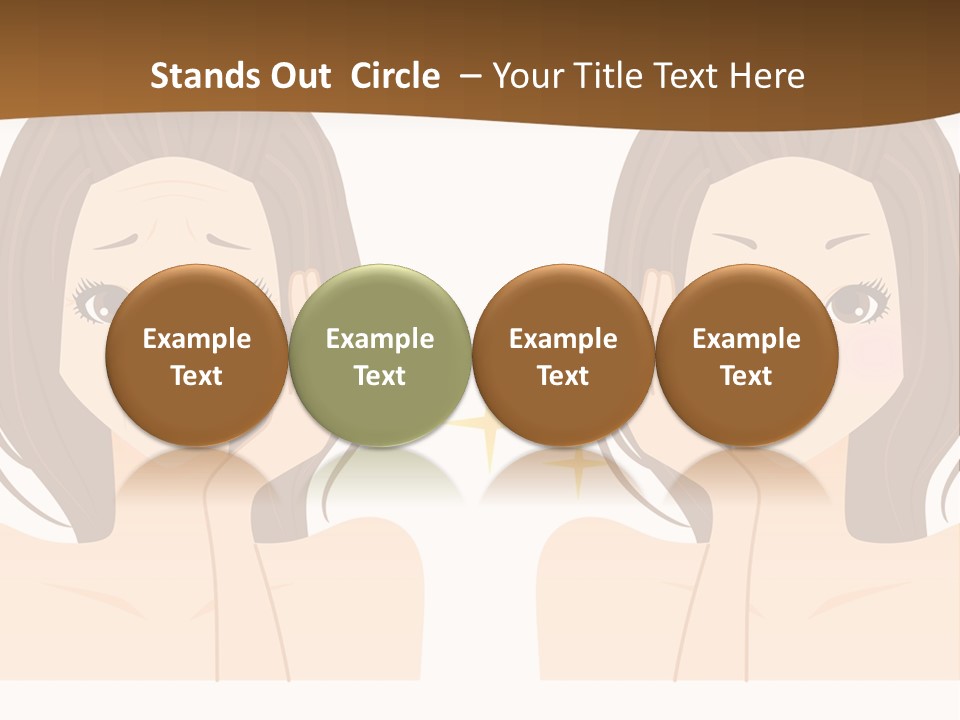 Stands Out Circle – Your Title Text Here

Example Text

Example Text

Example Text

Example Text